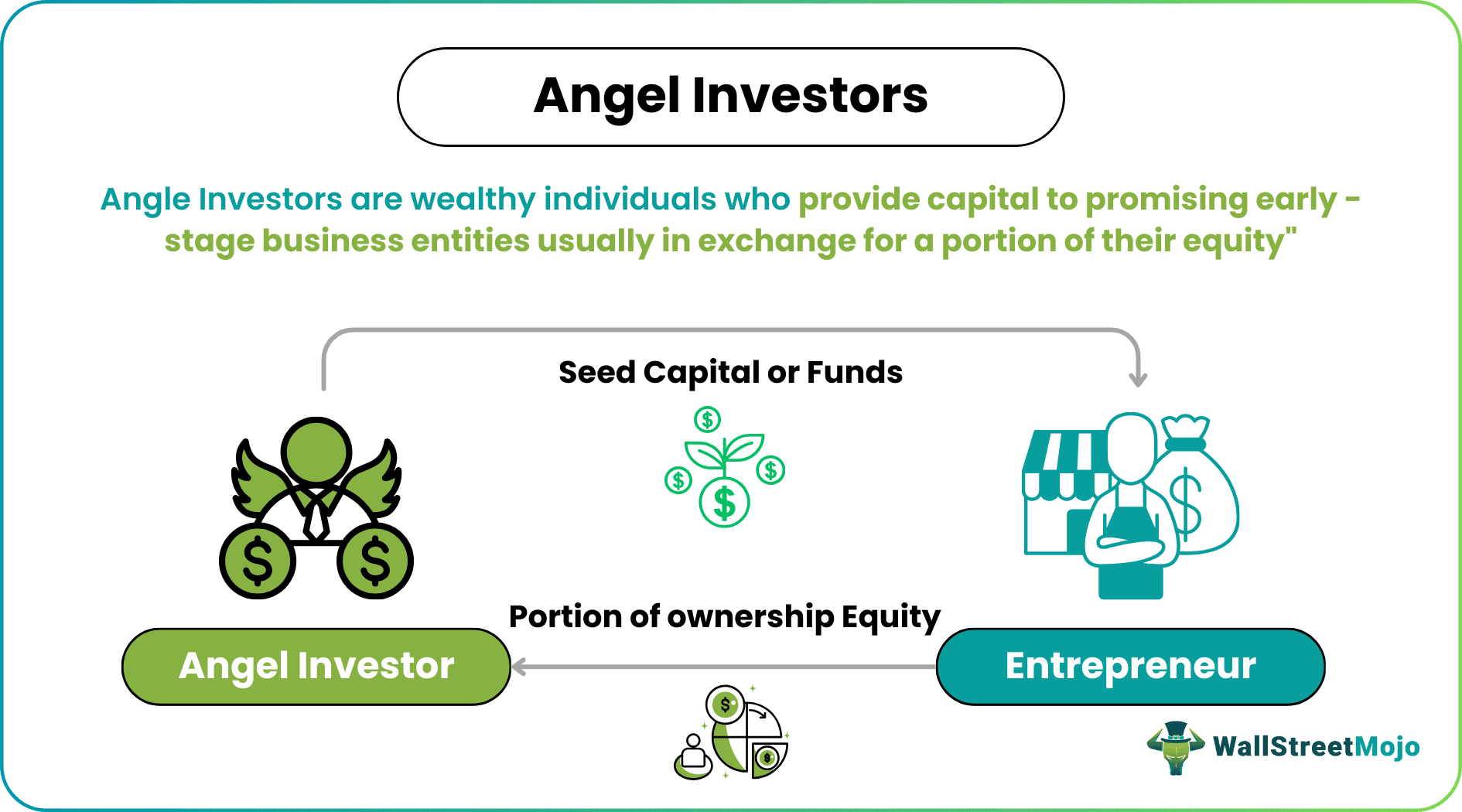 Angel Investors

Angle Investors are wealthy individuals who provide capital to promising early - stage business entities usually in exchange for a portion of their equity"

Seed Capital or Funds

Portion of ownership Equity

Angel Investor

Entrepreneur

WallStreetMojo